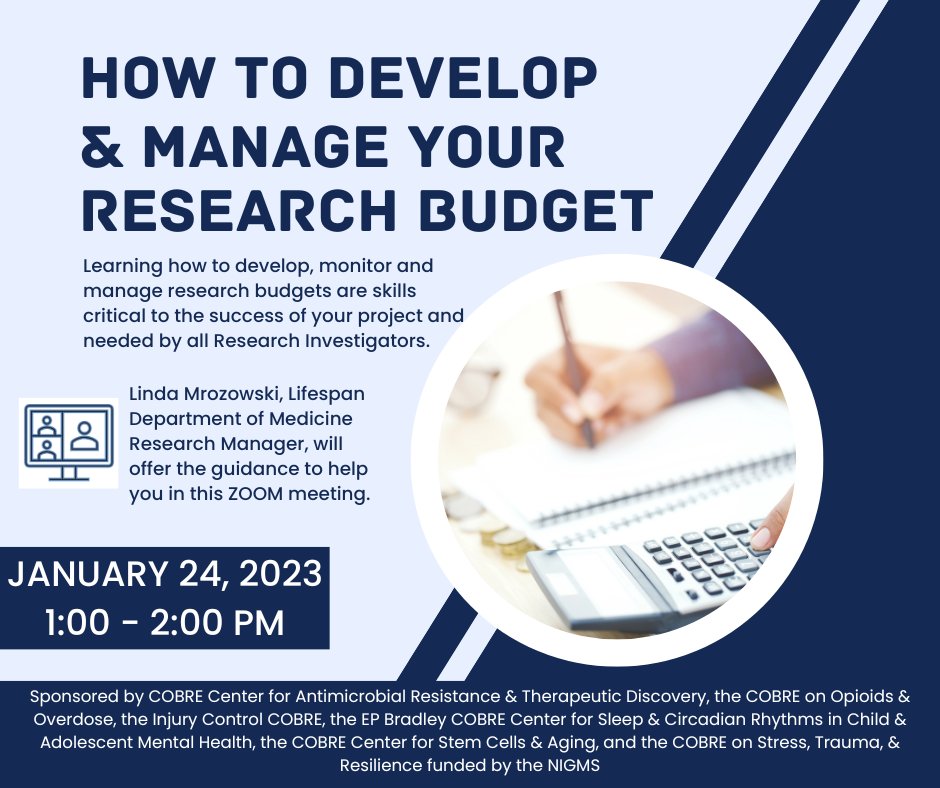 HOW TO DEVELOP & MANAGE YOUR RESEARCH BUDGET

Learning how to develop, monitor and manage research budgets are skills critical to the success of your project and needed by all Research Investigators.

Linda Mrozowski, Lifespan Department of Medicine Research Manager, will offer the guidance to help you in this ZOOM meeting.

JANUARY 24, 2023
1:00 - 2:00 PM

Sponsored by COBRE Center for Antimicrobial Resistance & Therapeutic Discovery, the COBRE on Opioids & Overdose, the Injury Control COBRE, the EP Bradley COBRE Center for Sleep & Circadian Rhythms in Child & Adolescent Mental Health, the COBRE Center for Stem Cells & Aging, and the COBRE on Stress, Trauma, & Resilience funded by the NIGMS